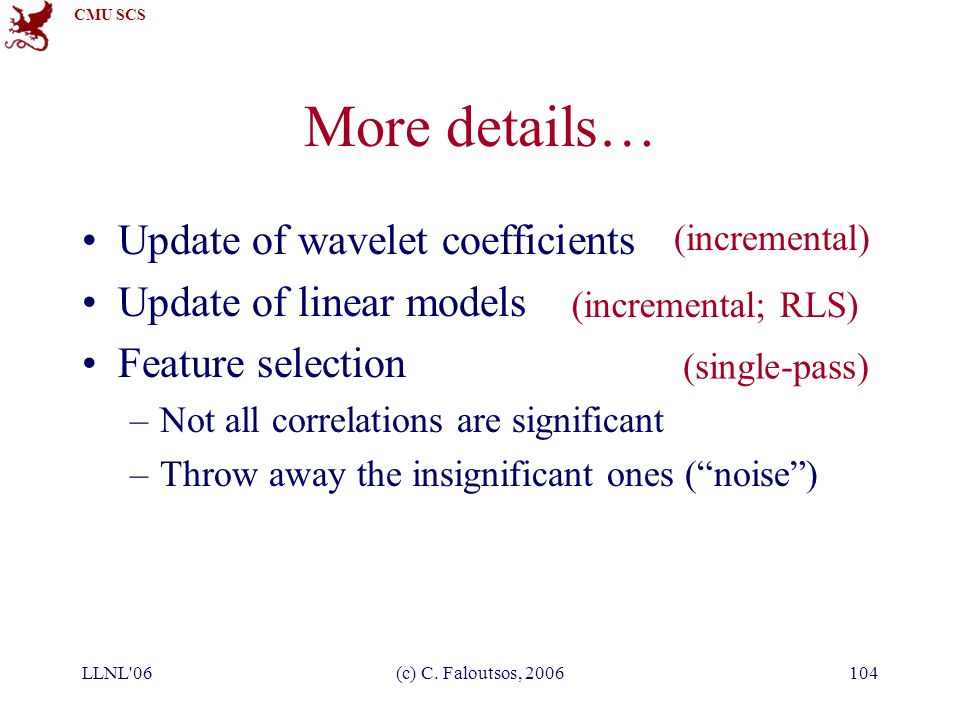 CMU SCS

More details…

• Update of wavelet coefficients (incremental)
• Update of linear models (incremental; RLS)
• Feature selection (single-pass)
– Not all correlations are significant
– Throw away the insignificant ones (“noise”)

LLNL'06 (c) C. Faloutsos, 2006 104